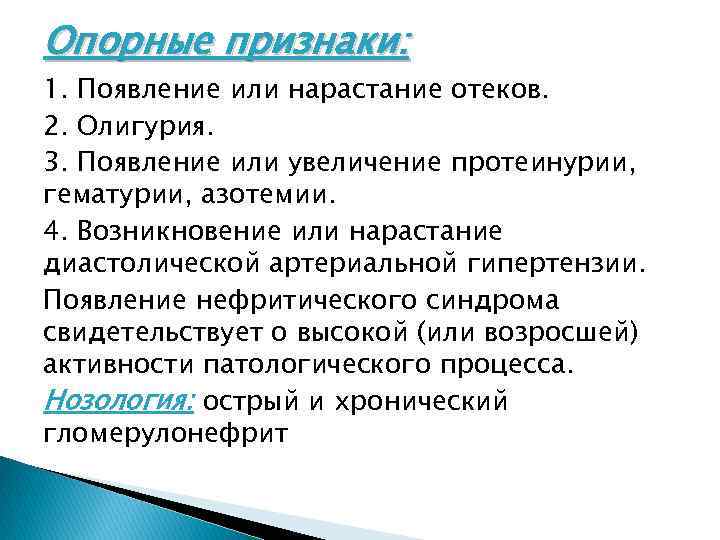 Опорные признаки:

1. Появление или нарастание отеков.

2. Олигурия.

3. Появление или увеличение протеинурии, гематурии, азотемии.

4. Возникновение или нарастание диастолической артериальной гипертензии.

Появление нефритического синдрома свидетельствует о высокой (или возросшей) активности патологического процесса.

Нозология: острый и хронический гломерулонефрит